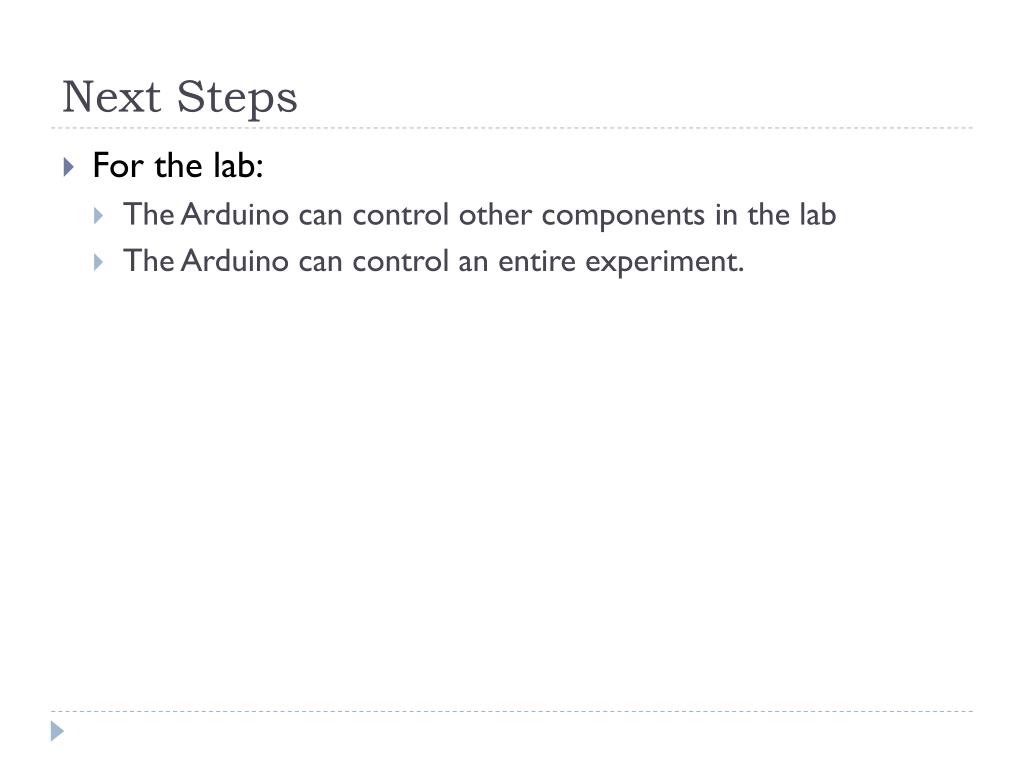 Next Steps

For the lab:

The Arduino can control other components in the lab

The Arduino can control an entire experiment.